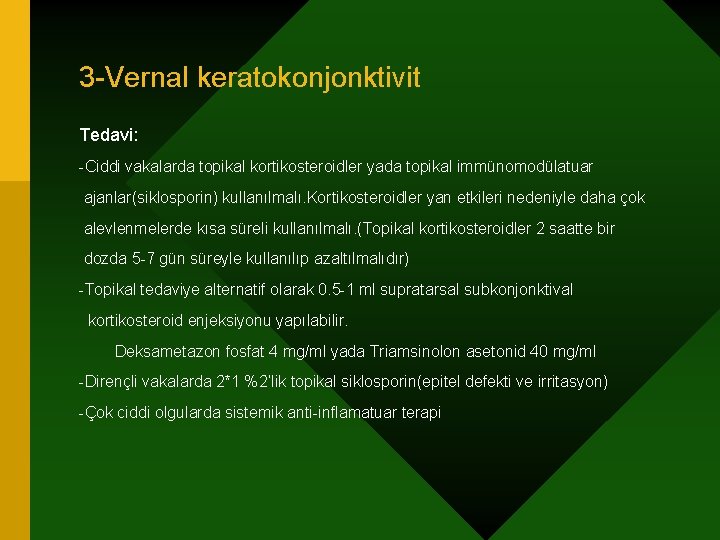 3-Vernal keratokonjonktivit

Tedavi:

-Ciddi vakalarda topikal kortikosteroidler yada topikal immünomodülatuar ajanlar(siklosporin) kullanılmalı.Kortikosteroidler yan etkileri nedeniyle daha çok alevlenmelerde kısa süreli kullanılmalı.(Topikal kortikosteroidler 2 saatte bir dozda 5-7 gün süreyle kullanılıp azaltılmalıdır)

-Topikal tedaviye alternatif olarak 0.5-1 ml supratarsal subkonjonktival kortikosteroid enjeksiyonu yapılabilir.

Deksametazon fosfat 4 mg/ml yada Triamsinolon asetonid 40 mg/ml

-Dirençli vakalarda 2*1 %2'lik topikal siklosporin(epitel defekti ve irritasyon)

-Çok ciddi olgularda sistemik anti-inflamatuar terapi